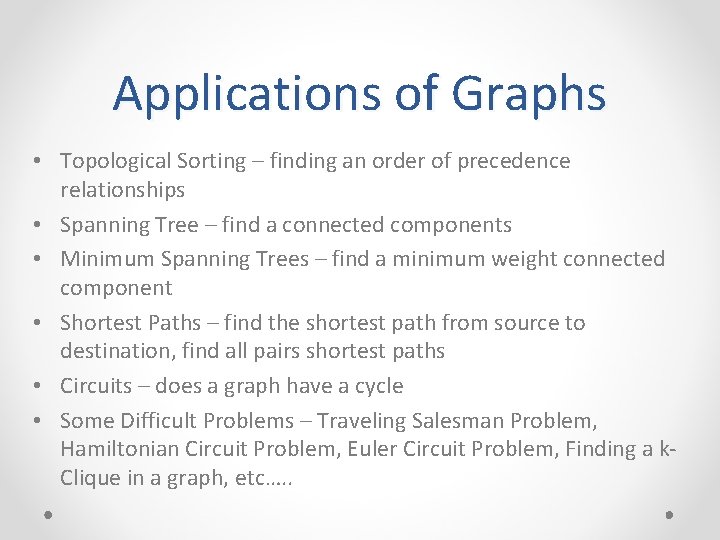 Applications of Graphs

• Topological Sorting – finding an order of precedence relationships
• Spanning Tree – find a connected components
• Minimum Spanning Trees – find a minimum weight connected component
• Shortest Paths – find the shortest path from source to destination, find all pairs shortest paths
• Circuits – does a graph have a cycle
• Some Difficult Problems – Traveling Salesman Problem, Hamiltonian Circuit Problem, Euler Circuit Problem, Finding a k-Clique in a graph, etc…..